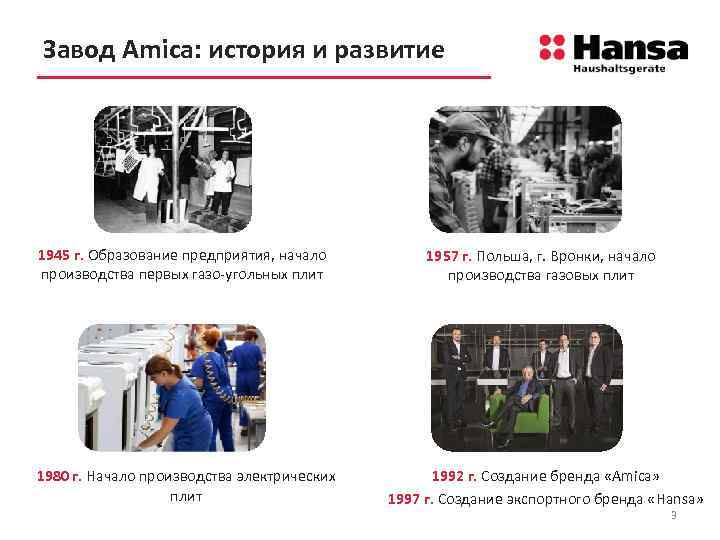 Завод Amica: история и развитие

Hansa
Haushaltsgerate

1945 г. Образование предприятия, начало производства первых газо-угольных плит

1957 г. Польша, г. Вронки, начало производства газовых плит

1980 г. Начало производства электрических плит

1992 г. Создание бренда «Amica»
1997 г. Создание экспортного бренда «Hansa»

3